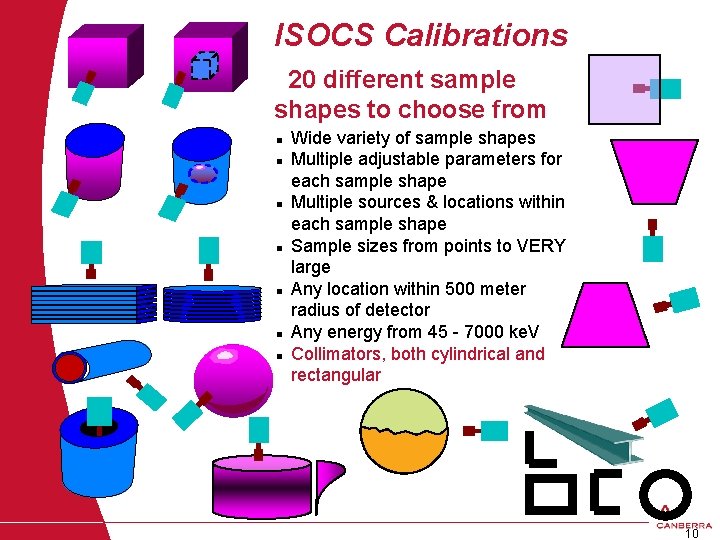 ISOCS Calibrations

20 different sample shapes to choose from

- Wide variety of sample shapes
- Multiple adjustable parameters for each sample shape
- Multiple sources & locations within each sample shape
- Sample sizes from points to VERY large
- Any location within 500 meter radius of detector
- Any energy from 45 - 7000 keV
- Collimators, both cylindrical and rectangular

CANBERRA

10